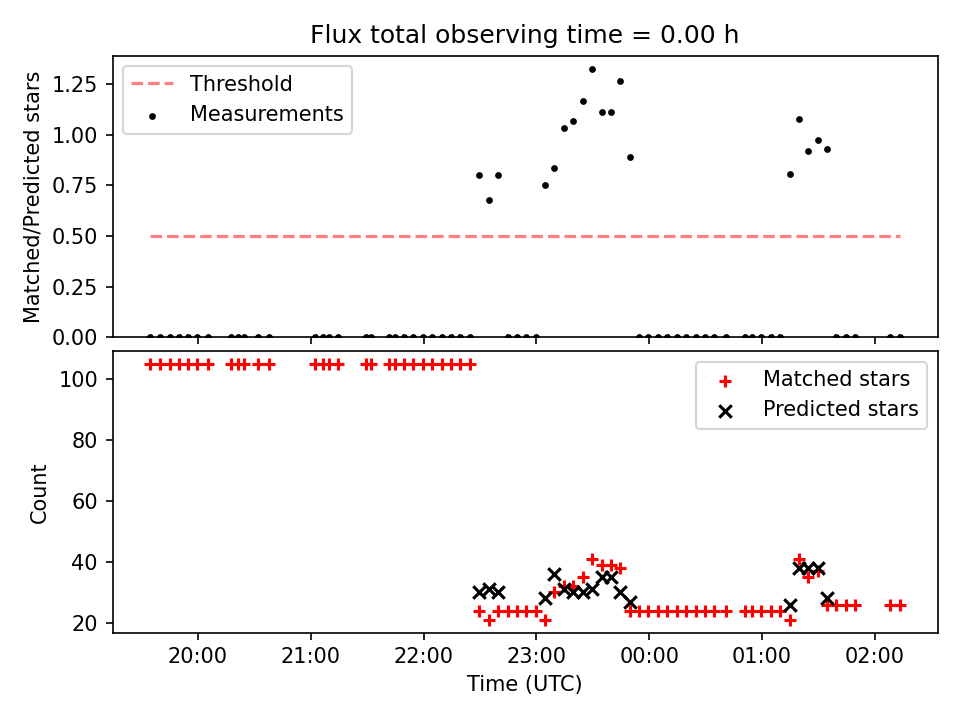 Flux total observing time = 0.00 h

Threshold
Measurements

Matched/Predicted stars

1.25
1.00
0.75
0.50
0.25
0.00

Matched stars
Predicted stars

Count

100
80
60
40
20

20:00
21:00
22:00
23:00
00:00
01:00
02:00

Time (UTC)